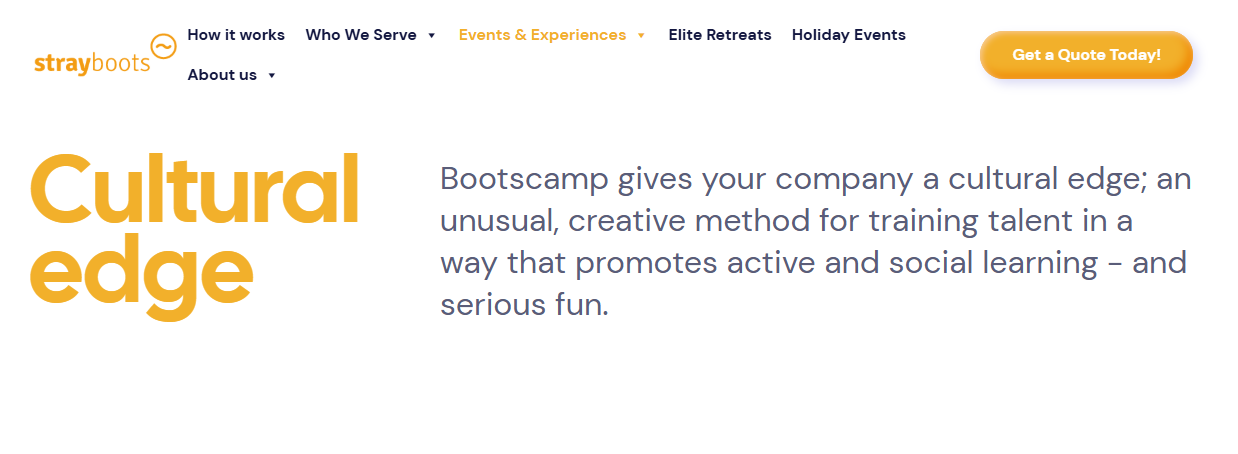 strayboots

How it works Who We Serve Events & Experiences Elite Retreats Holiday Events About us

Get a Quote Today!

Cultural edge

Bootscamp gives your company a cultural edge; an unusual, creative method for training talent in a way that promotes active and social learning - and serious fun.